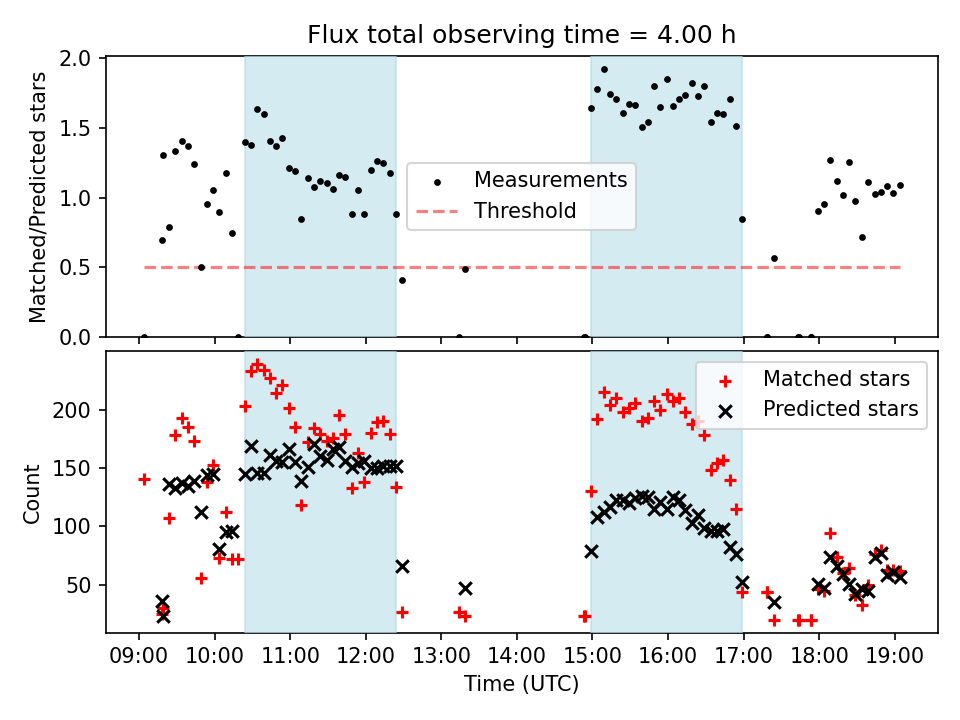 Flux total observing time = 4.00 h

Matched/Predicted stars

2.0
1.5
1.0
0.5
0.0

Measurements
Threshold

Count

200
150
100
50

Matched stars
Predicted stars

09:00 10:00 11:00 12:00 13:00 14:00 15:00 16:00 17:00 18:00 19:00

Time (UTC)